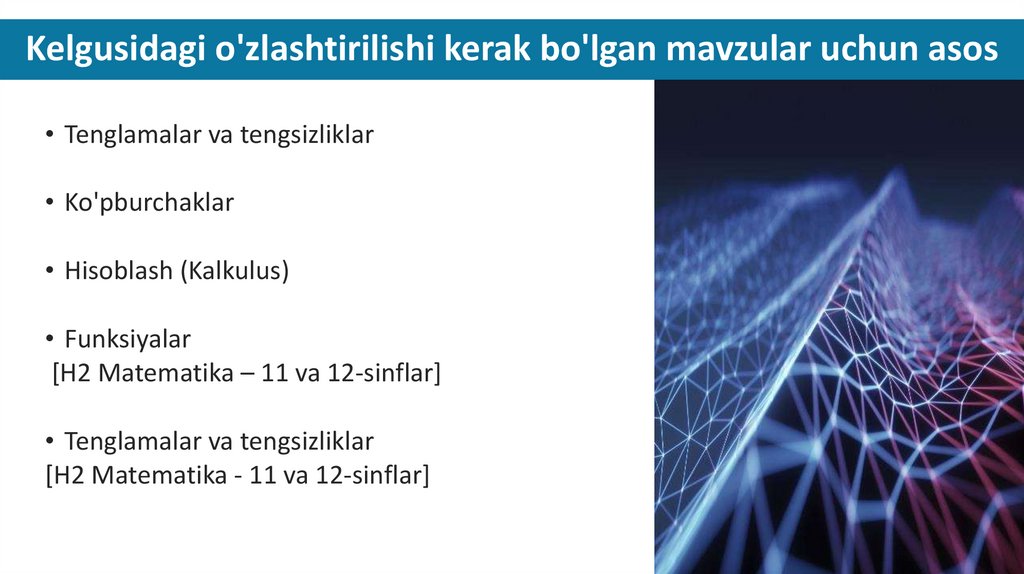 Kelgusidagi o'zlashtirilishi kerak bo'lgan mavzular uchun asos

• Tenglamalar va tengsizliklar

• Ko'pburchaklar

• Hisoblash (Kalkulus)

• Funksiyalar
[H2 Matematika – 11 va 12-sinflar]

• Tenglamalar va tengsizliklar
[H2 Matematika - 11 va 12-sinflar]